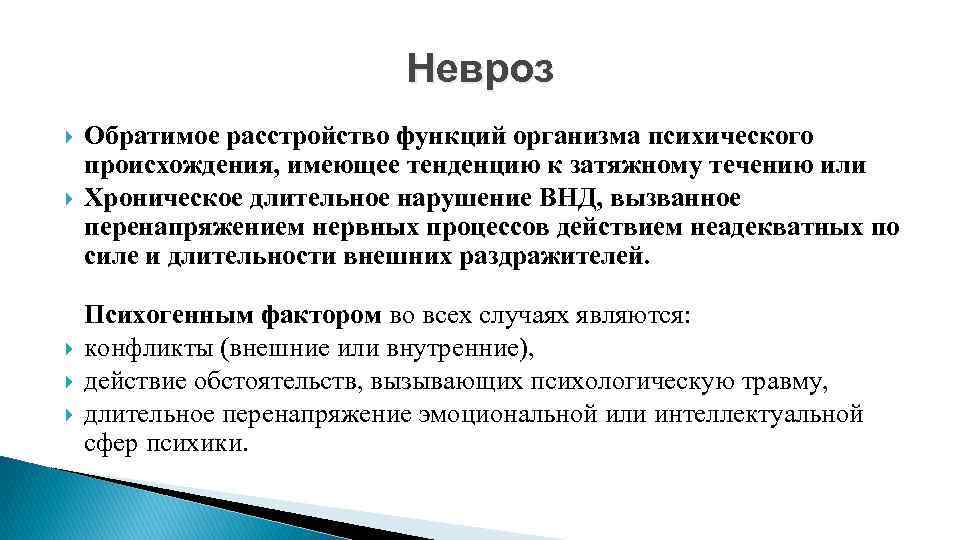 Невроз

Обратимое расстройство функций организма психического происхождения, имеющее тенденцию к затяжному течению или

Хроническое длительное нарушение ВНД, вызванное перенапряжением нервных процессов действием неадекватных по силе и длительности внешних раздражителей.

Психогенным фактором во всех случаях являются:

конфликты (внешние или внутренние),

действие обстоятельств, вызывающих психологическую травму,

длительное перенапряжение эмоциональной или интеллектуальной сфер психики.